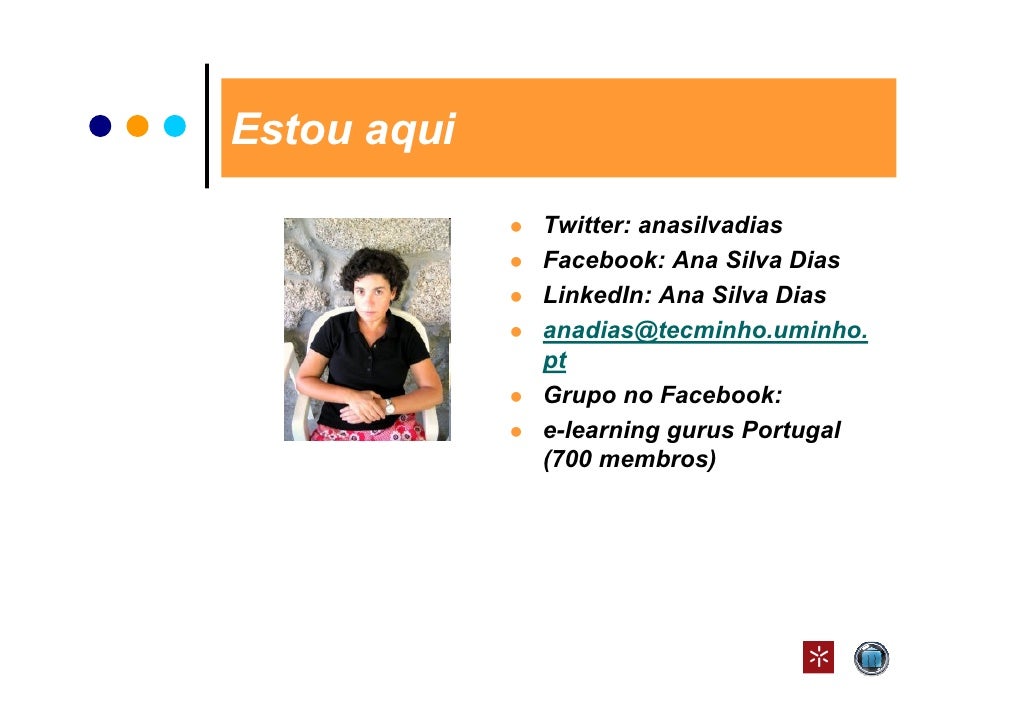 Estou aqui

- Twitter: anasilvadias
- Facebook: Ana Silva Dias
- LinkedIn: Ana Silva Dias
- anadias@tecminho.uminho.pt
- Grupo no Facebook:
- e-learning gurus Portugal (700 membros)